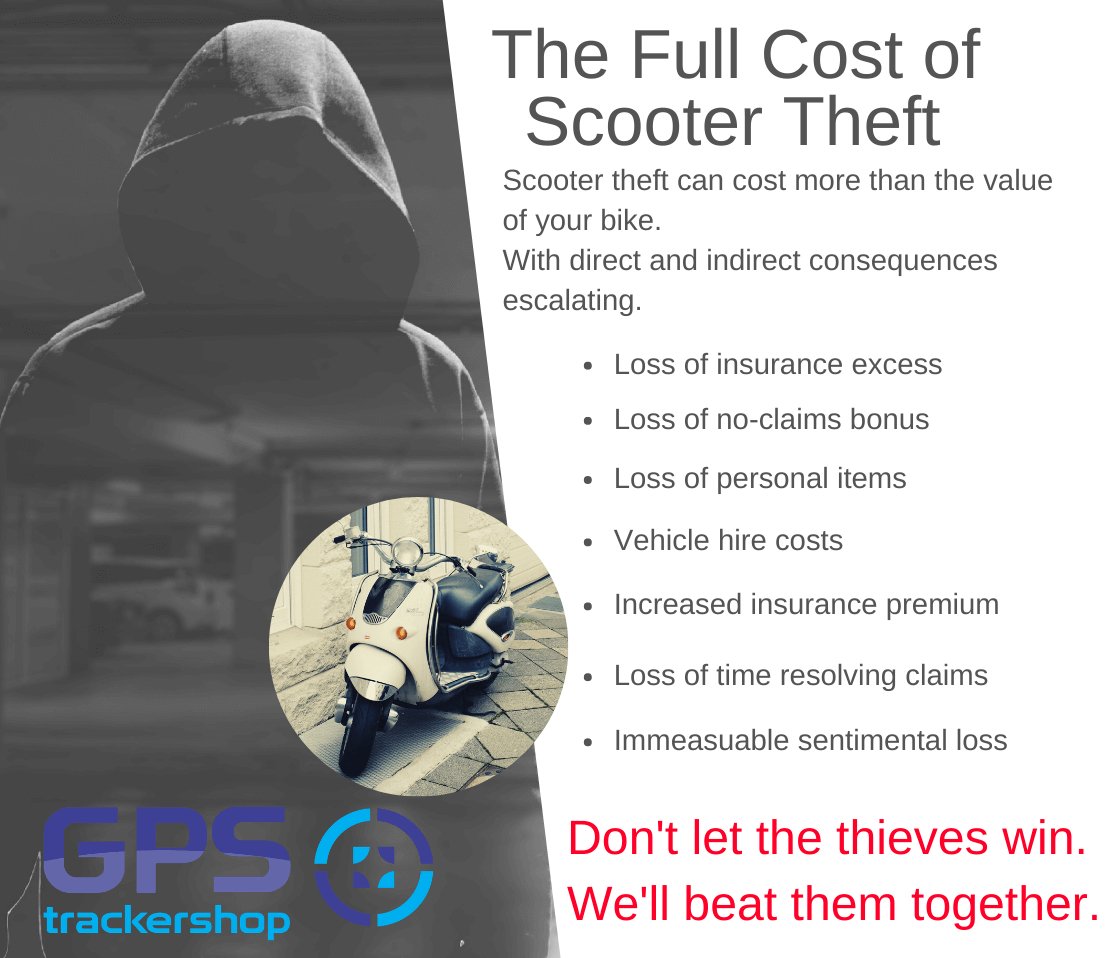 The Full Cost of Scooter Theft

Scooter theft can cost more than the value of your bike.
With direct and indirect consequences escalating.

- Loss of insurance excess
- Loss of no-claims bonus
- Loss of personal items
- Vehicle hire costs
- Increased insurance premium
- Loss of time resolving claims
- Immeasuable sentimental loss

Don't let the thieves win.
We'll beat them together.

GPS trackershop